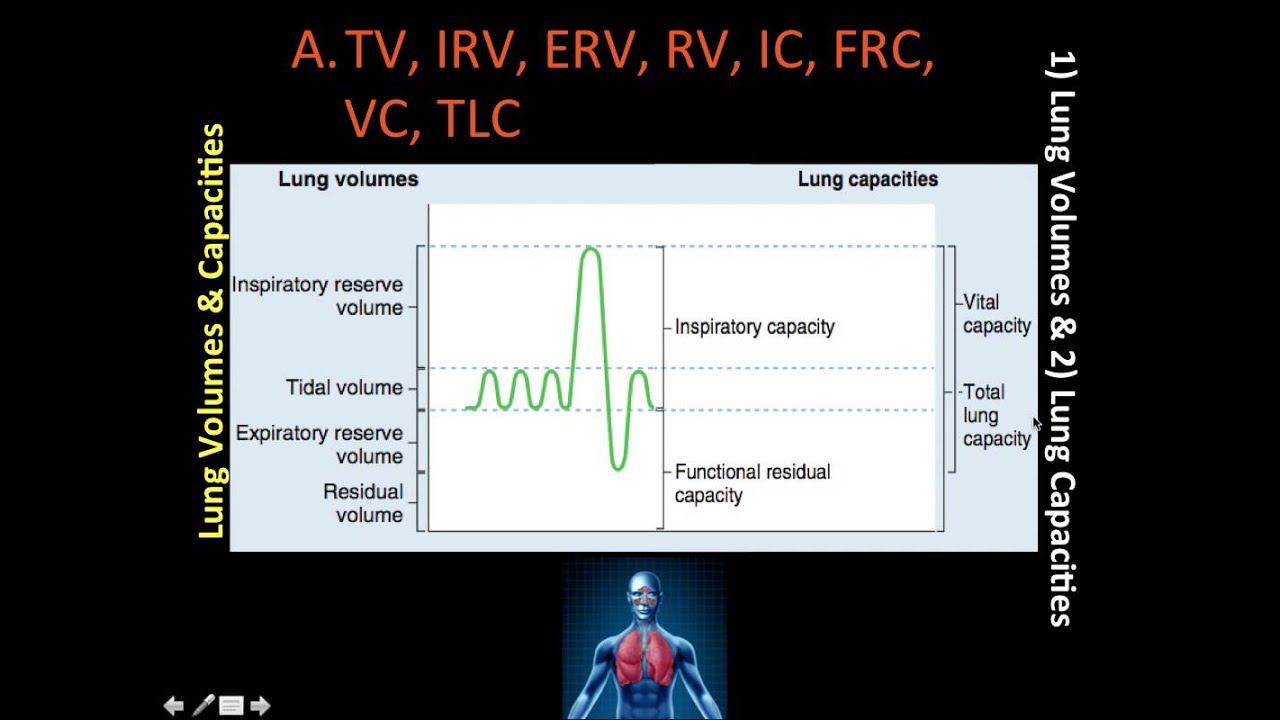 A. TV, IRV, ERV, RV, IC, FRC, VC, TLC

Lung Volumes & Capacities

Lung volumes

Lung capacities

Inspiratory reserve volume

Tidal volume

Expiratory reserve volume

Residual volume

Inspiratory capacity

Functional residual capacity

Vital capacity

Total lung capacity

1) Lung Volumes & 2) Lung Capacities